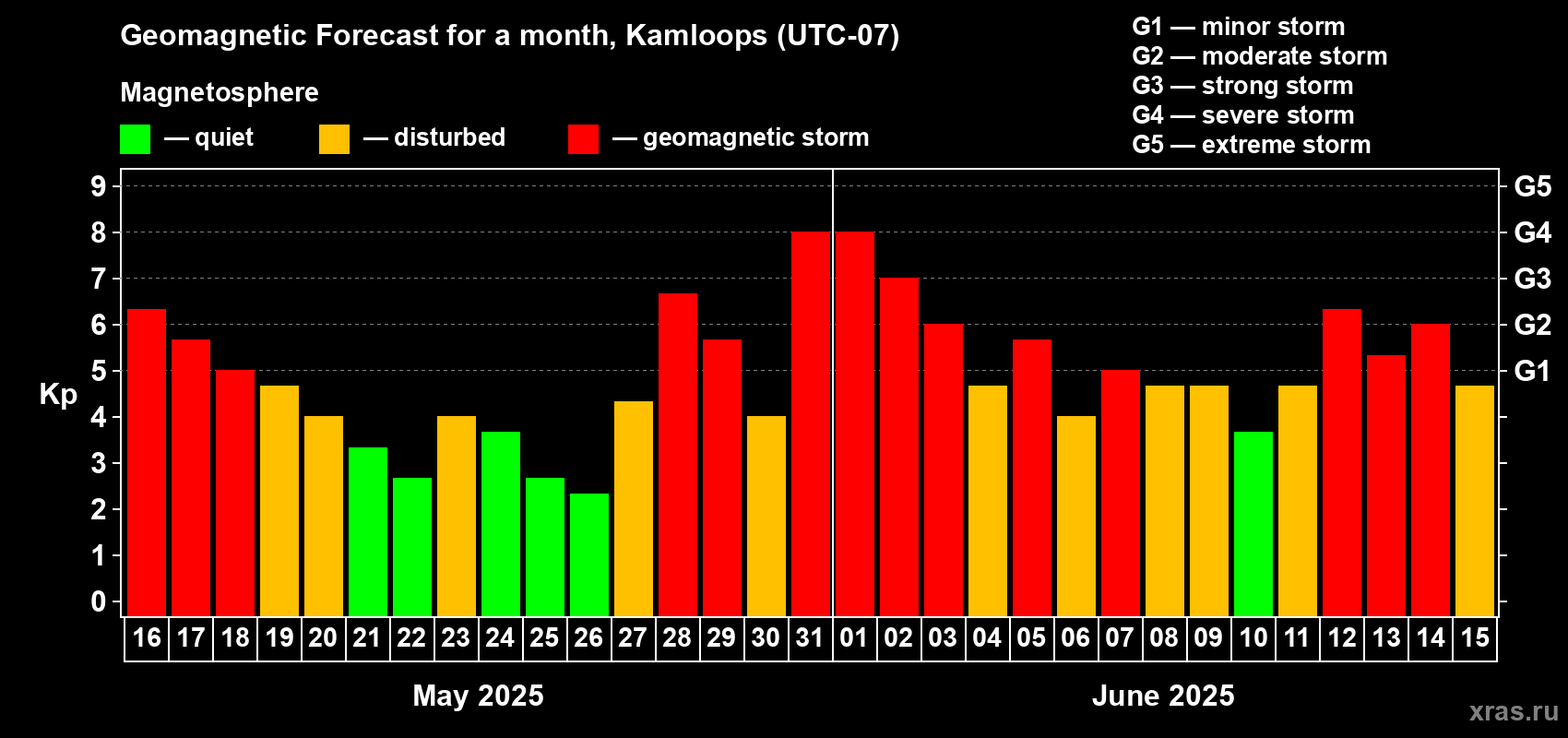 Geomagnetic Forecast for a month, Kamloops (UTC-07)

Magnetosphere

— quiet — disturbed — geomagnetic storm

G1 — minor storm
G2 — moderate storm
G3 — strong storm
G4 — severe storm
G5 — extreme storm

Kp

9 8 7 6 5 4 3 2 1 0

G5 G4 G3 G2 G1

16 17 18 19 20 21 22 23 24 25 26 27 28 29 30 31 01 02 03 04 05 06 07 08 09 10 11 12 13 14 15

May 2025

June 2025

xras.ru